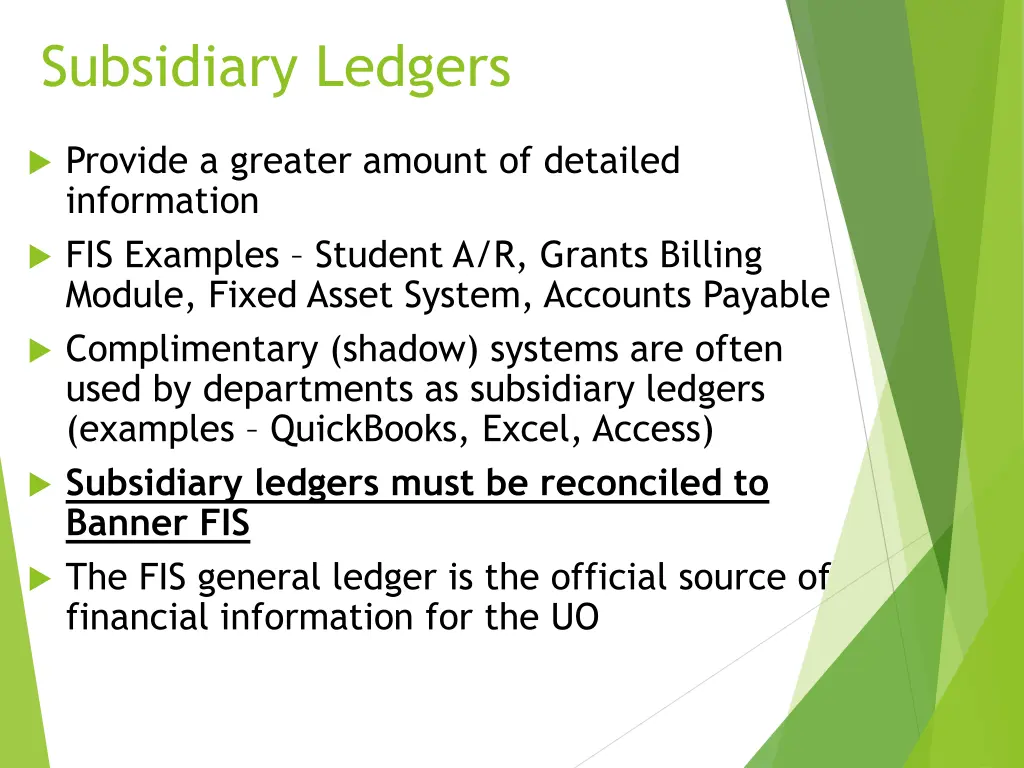 Subsidiary Ledgers

Provide a greater amount of detailed information

FIS Examples – Student A/R, Grants Billing Module, Fixed Asset System, Accounts Payable

Complimentary (shadow) systems are often used by departments as subsidiary ledgers (examples – QuickBooks, Excel, Access)

Subsidiary ledgers must be reconciled to Banner FIS

The FIS general ledger is the official source of financial information for the UO